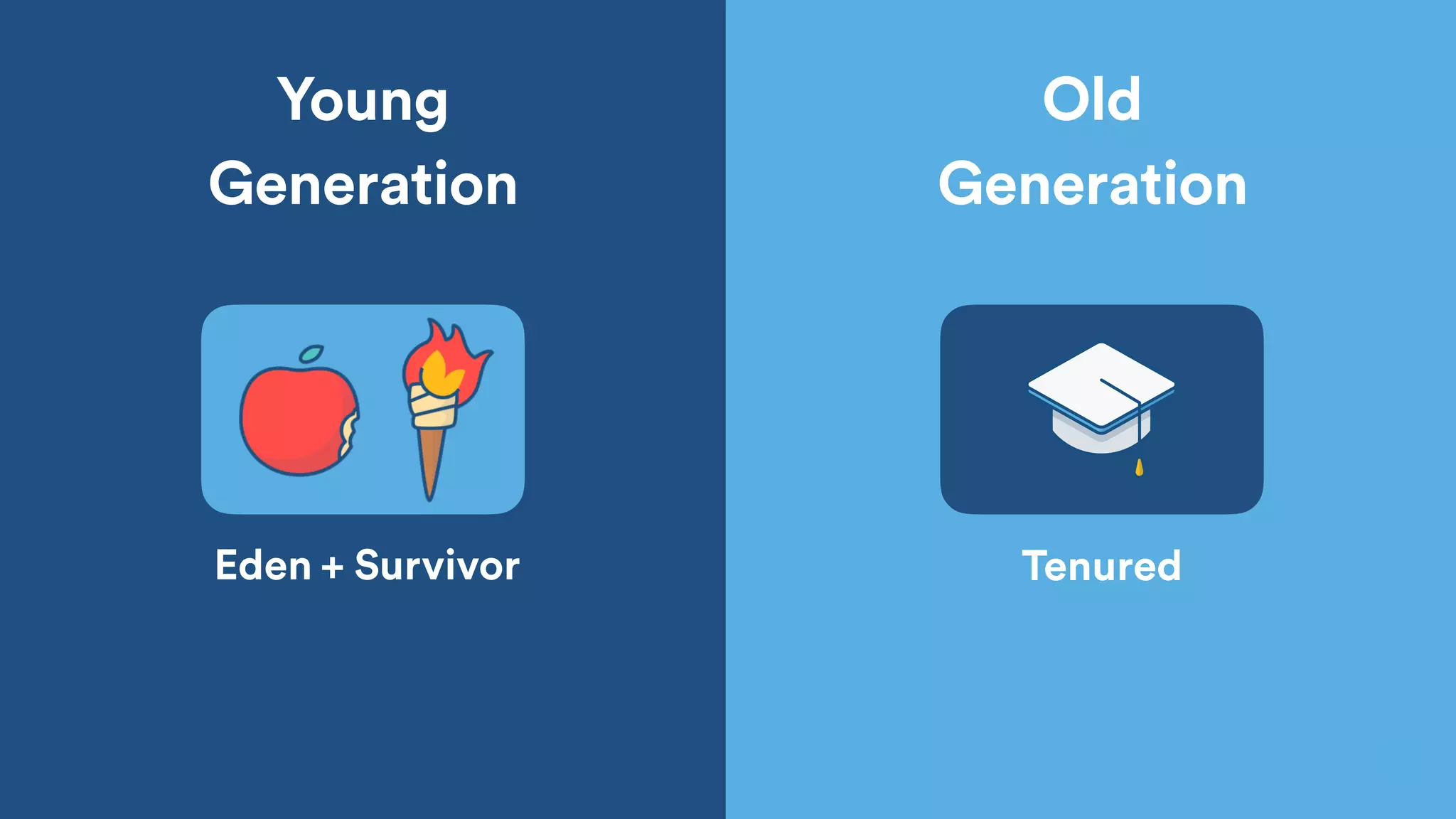 Young Generation

Eden + Survivor

Old Generation

Tenured